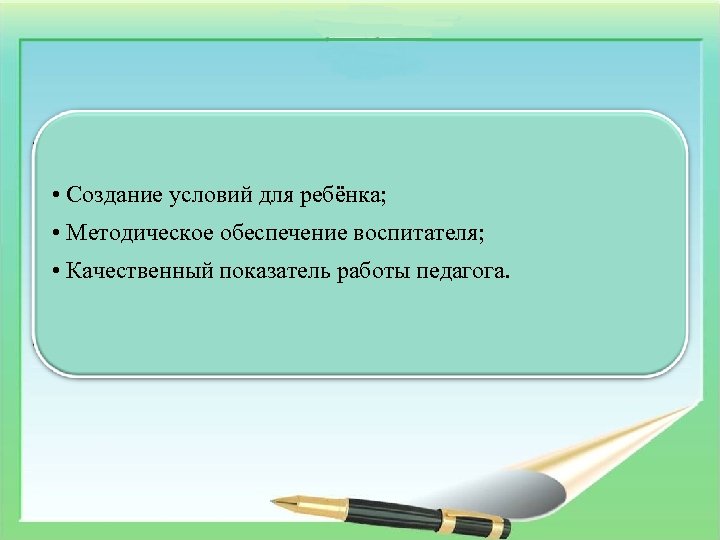 • Создание условий для ребёнка;
• Методическое обеспечение воспитателя;
• Качественный показатель работы педагога.